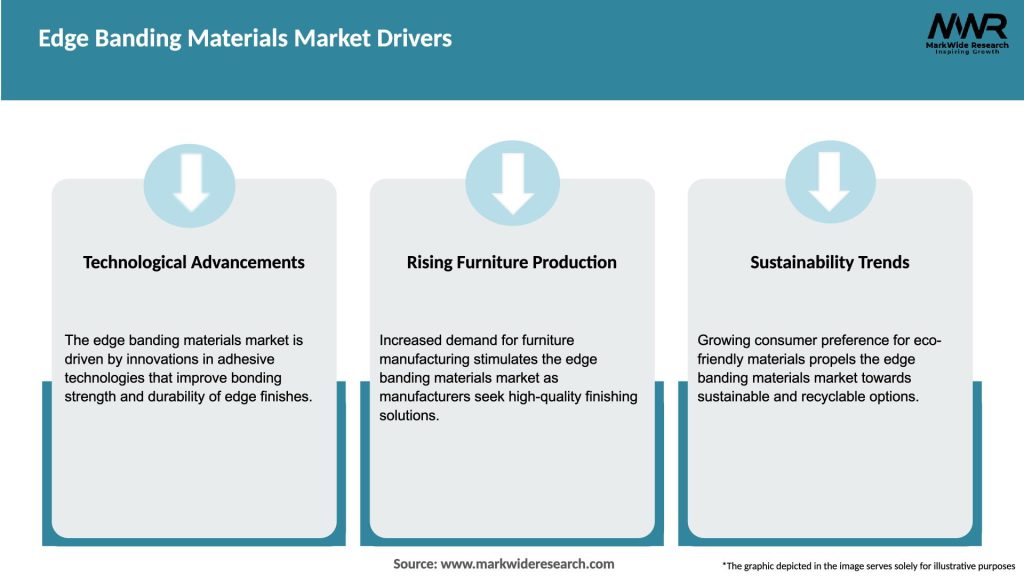 Edge Banding Materials Market Drivers

MWR
MarkWide Research
Inspiring Growth

Technological Advancements

The edge banding materials market is driven by innovations in adhesive technologies that improve bonding strength and durability of edge finishes.

Rising Furniture Production

Increased demand for furniture manufacturing stimulates the edge banding materials market as manufacturers seek high-quality finishing solutions.

Sustainability Trends

Growing consumer preference for eco-friendly materials propels the edge banding materials market towards sustainable and recyclable options.

Source: www.markwideresearch.com

*The graphic depicted in the image serves solely for illustrative purposes